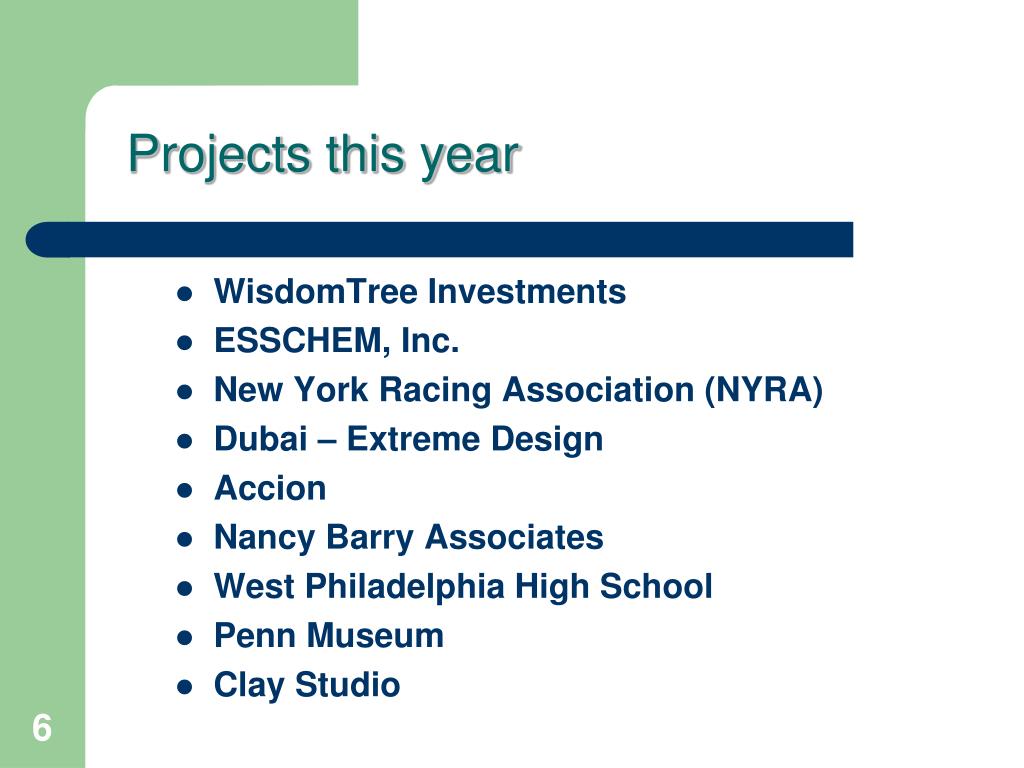 Projects this year

- WisdomTree Investments
- ESSCHEM, Inc.
- New York Racing Association (NYRA)
- Dubai – Extreme Design
- Accion
- Nancy Barry Associates
- West Philadelphia High School
- Penn Museum
- Clay Studio

6